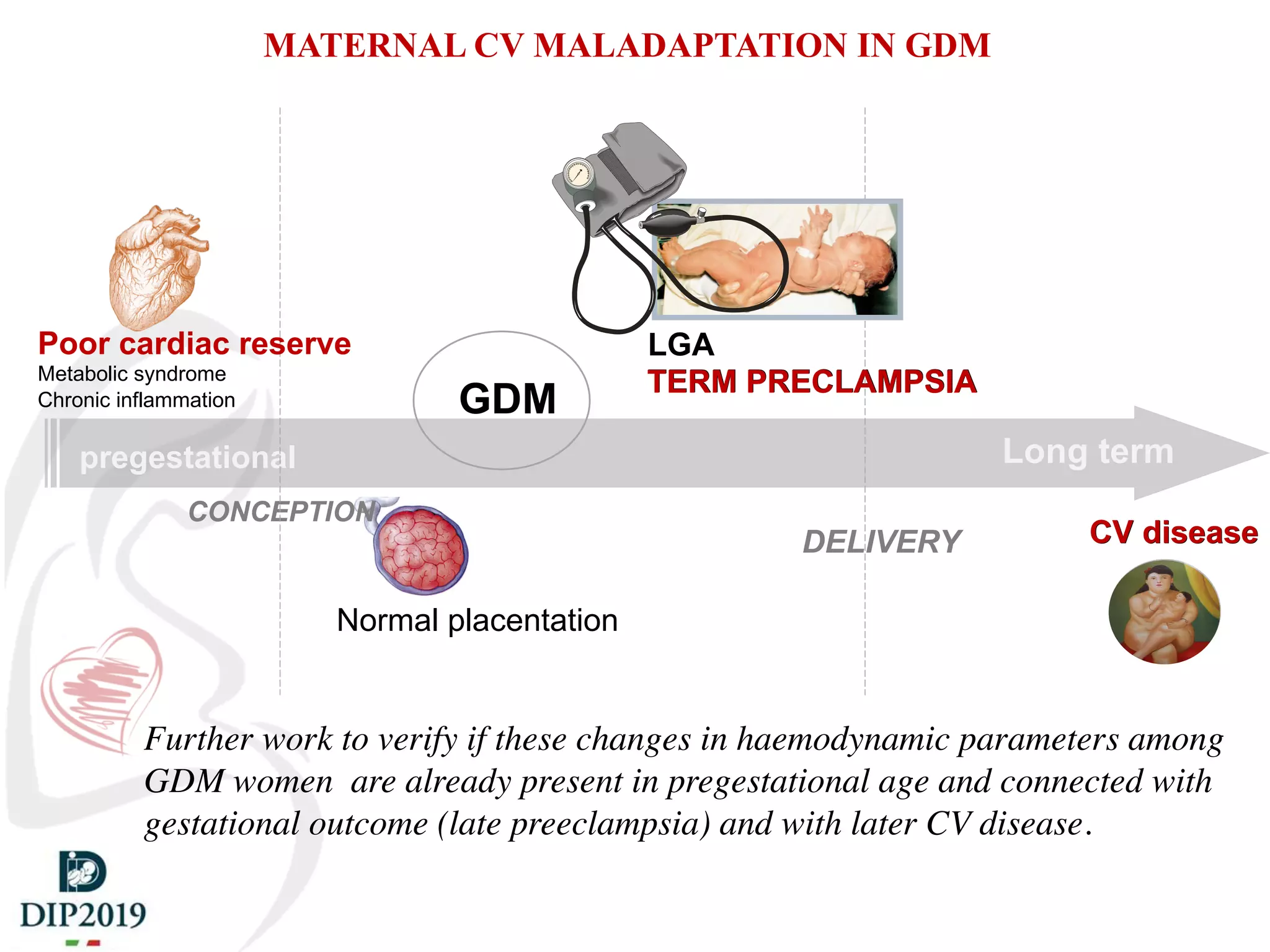 MATERNAL CV MALADAPTATION IN GDM

Poor cardiac reserve
Metabolic syndrome
Chronic inflammation

GDM

LGA
TERM PRECLAMPSIA

pregestational

Long term

CONCEPTION

DELIVERY

CV disease

Normal placentation

Further work to verify if these changes in haemodynamic parameters among GDM women are already present in pregestational age and connected with gestational outcome (late preeclampsia) and with later CV disease.

DIP2019